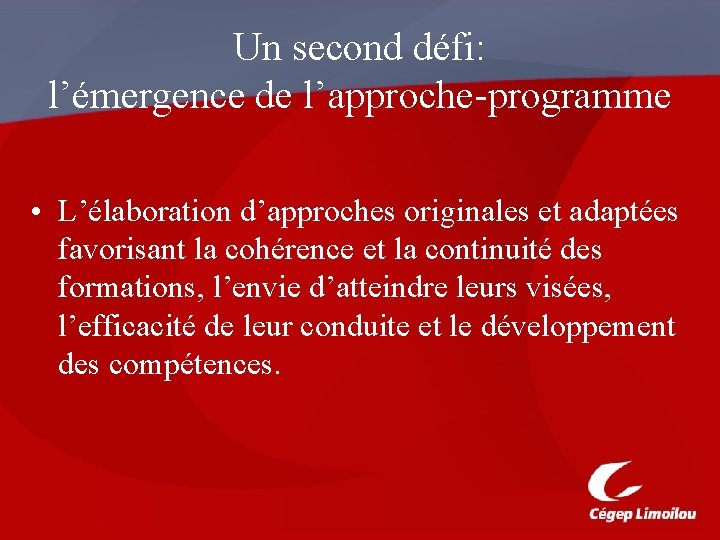 Un second défi:
l’émergence de l’approche-programme

• L’élaboration d’approches originales et adaptées favorisant la cohérence et la continuité des formations, l’envie d’atteindre leurs visées, l’efficacité de leur conduite et le développement des compétences.

Cégep Limoilou